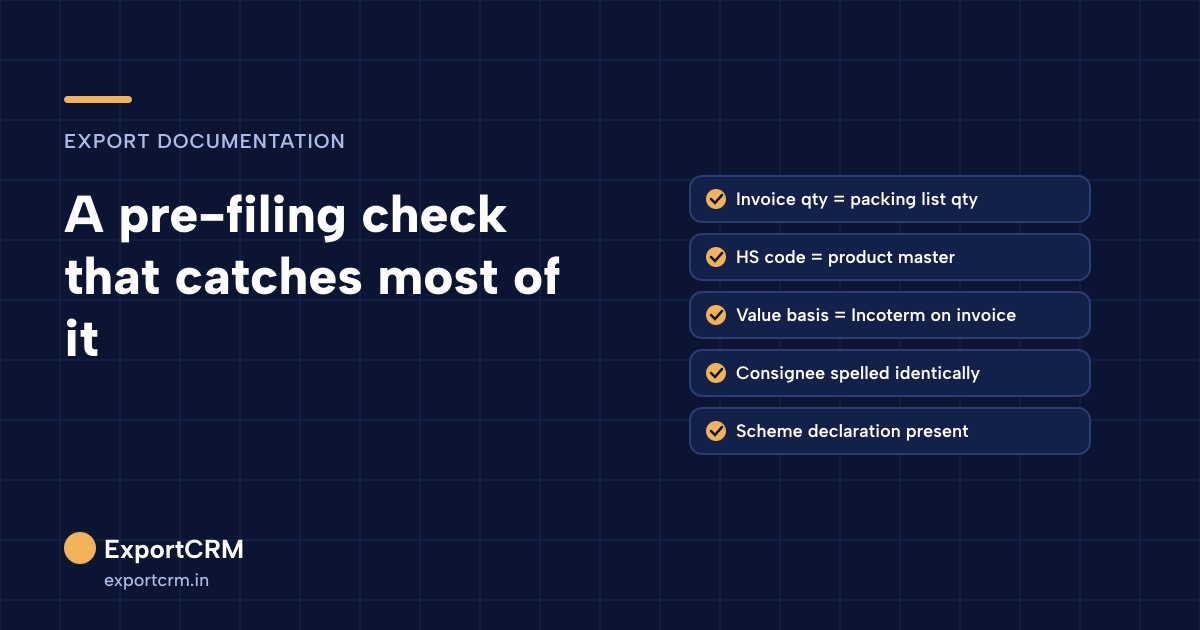 EXPORT DOCUMENTATION

A pre-filing check that catches most of it

Invoice qty = packing list qty

HS code = product master

Value basis = Incoterm on invoice

Consignee spelled identically

Scheme declaration present

ExportCRM

exportcrm.in